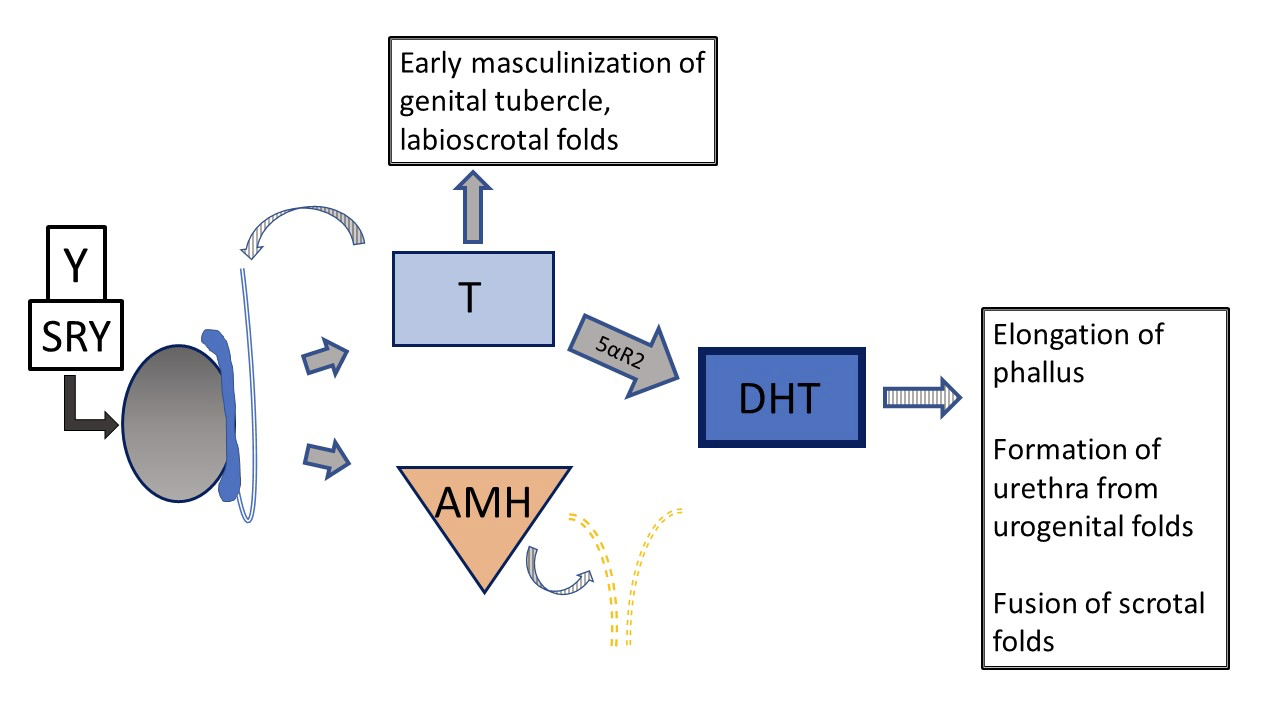 Early masculinization of genital tubercle, labioscrotal folds

Y

SRY

T

5αR2

DHT

AMH

Elongation of phallus

Formation of urethra from urogenital folds

Fusion of scrotal folds